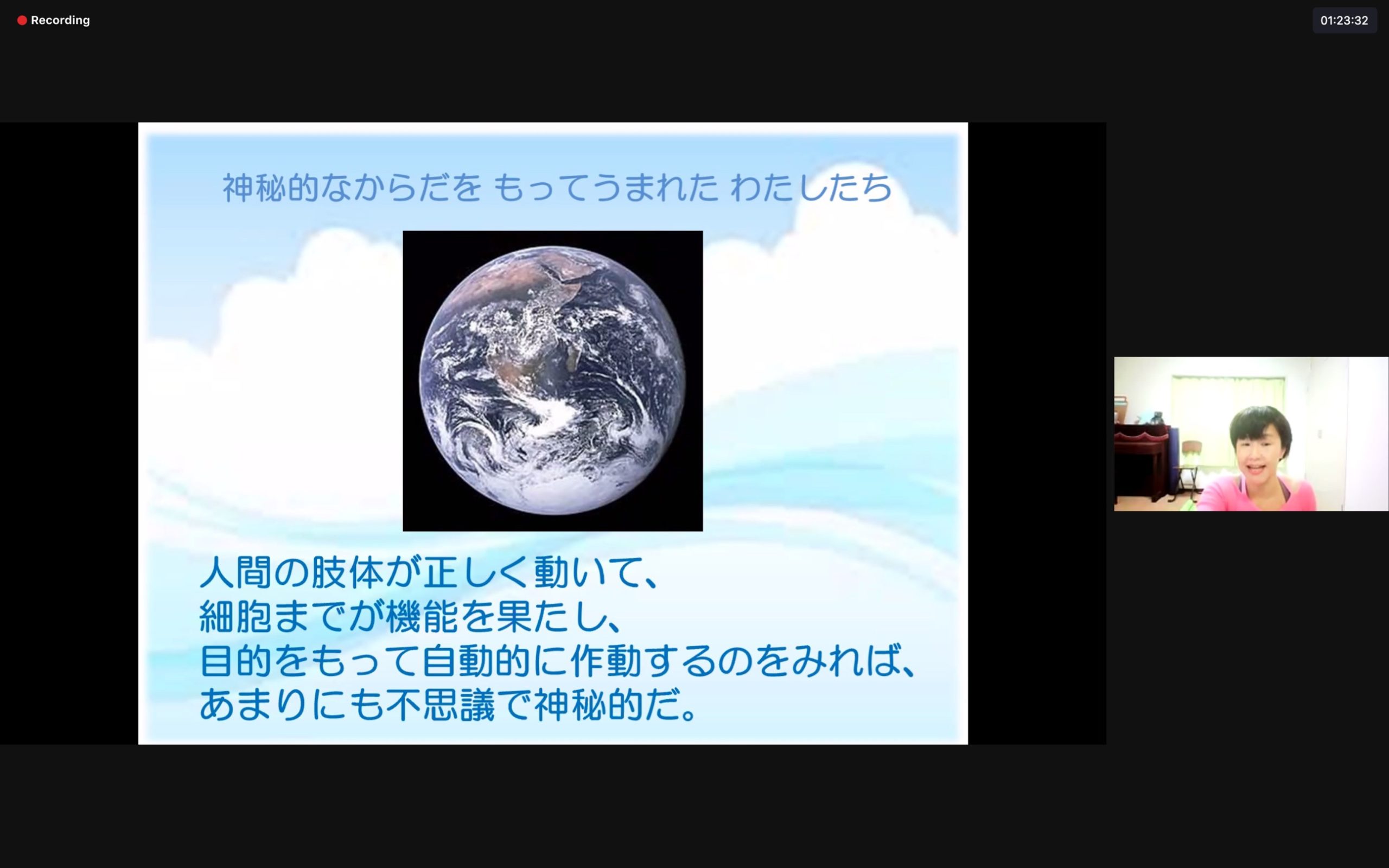 Recording

01:23:32

神秘的なからだを もってうまれた わたしたち

人間の肢体が正しく動いて、
細胞までが機能を果たし、
目的をもって自動的に作動するのをみれば、
あまりにも不思議で神秘的だ。